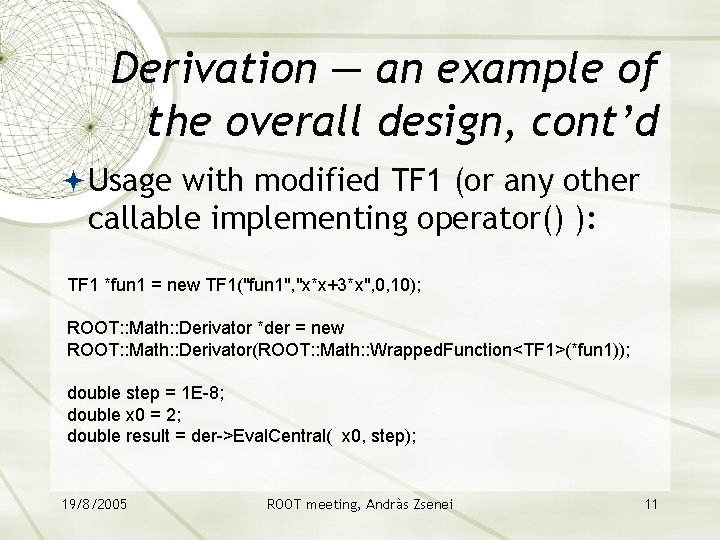 Derivation — an example of the overall design, cont'd

Usage with modified TF1 (or any other callable implementing operator() ):

TF1 *fun1 = new TF1("fun1","x*x+3*x",0,10);

ROOT::Math::Derivator *der = new
ROOT::Math::Derivator(ROOT::Math::WrappedFunction<TF1>(*fun1));

double step = 1E-8;
double x0 = 2;
double result = der->EvalCentral( x0, step);

19/8/2005

ROOT meeting, Andràs Zsenei

11